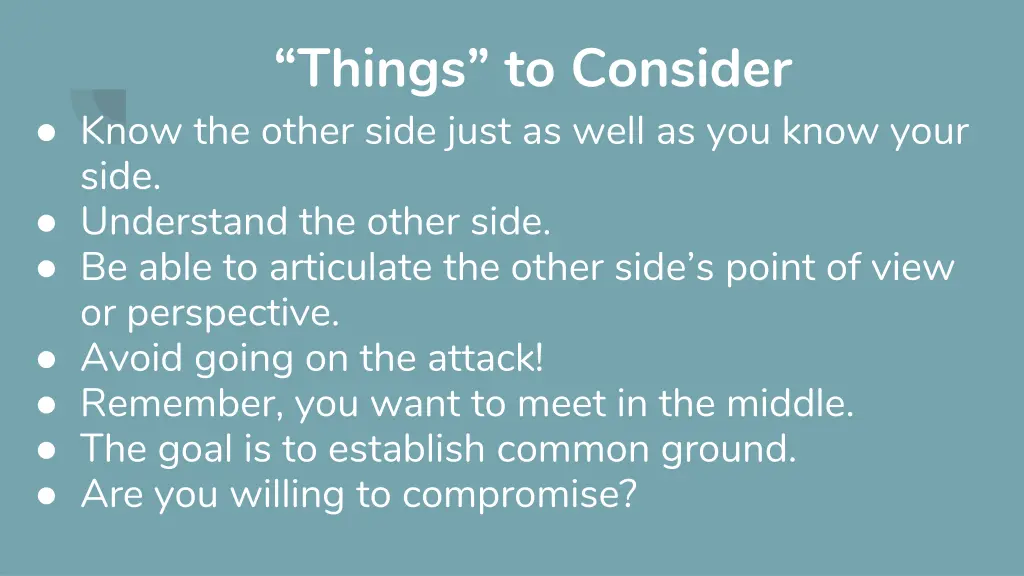 “Things” to Consider

● Know the other side just as well as you know your side.
● Understand the other side.
● Be able to articulate the other side’s point of view or perspective.
● Avoid going on the attack!
● Remember, you want to meet in the middle.
● The goal is to establish common ground.
● Are you willing to compromise?